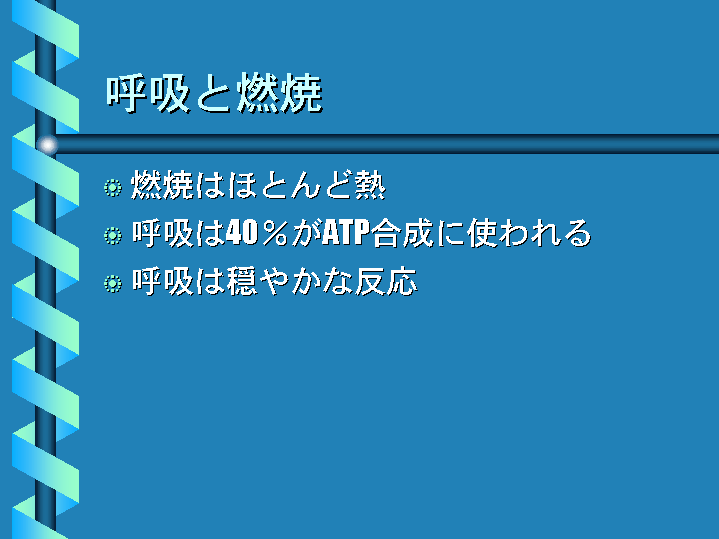 呼吸と燃焼

燃焼はほとんど熱

呼吸は40％がATP合成に使われる

呼吸は穏やかな反応